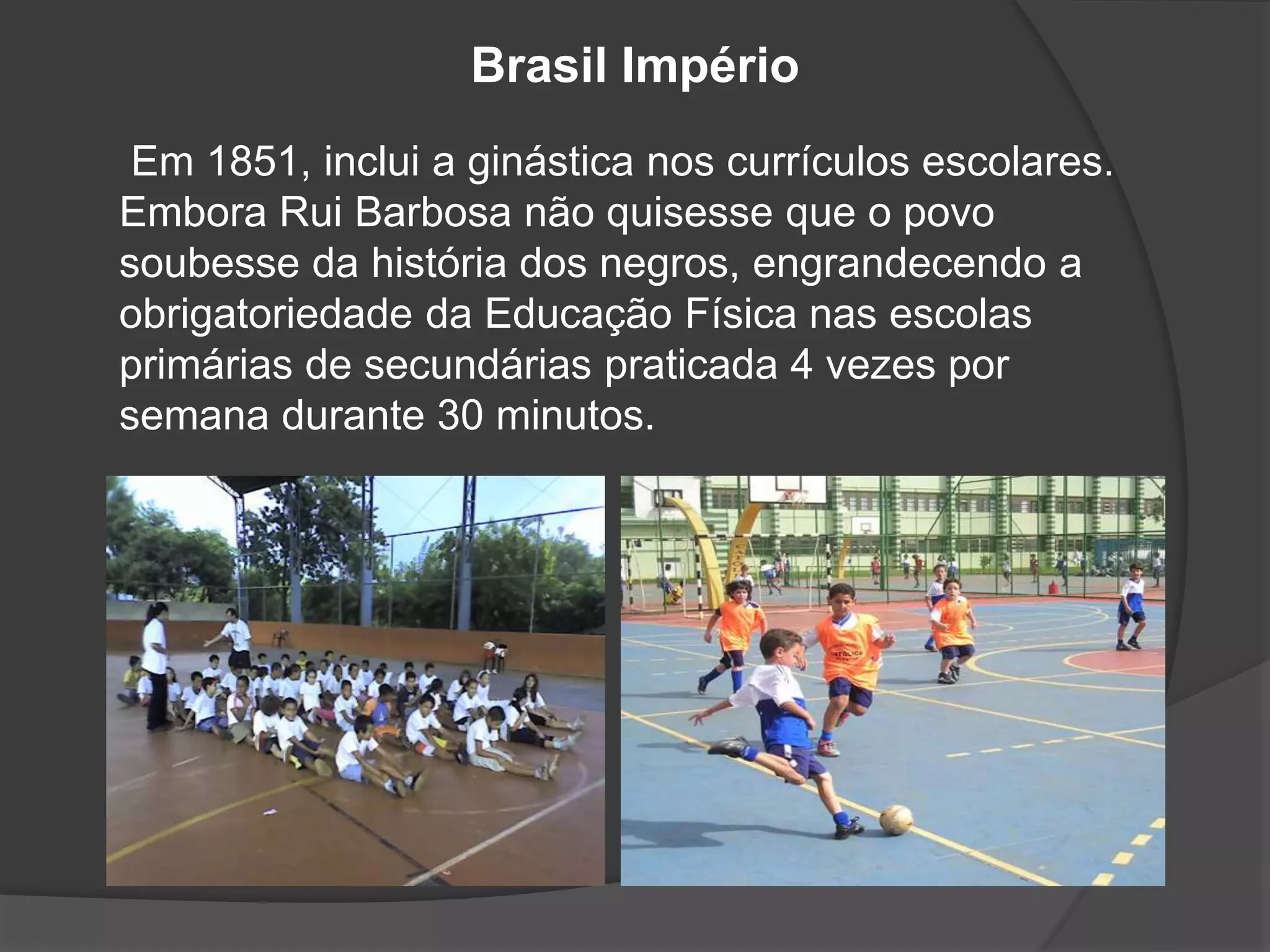 Brasil Império

Em 1851, inclui a ginástica nos currículos escolares. Embora Rui Barbosa não quisesse que o povo soubesse da história dos negros, engrandecendo a obrigatoriedade da Educação Física nas escolas primárias de secundárias praticada 4 vezes por semana durante 30 minutos.